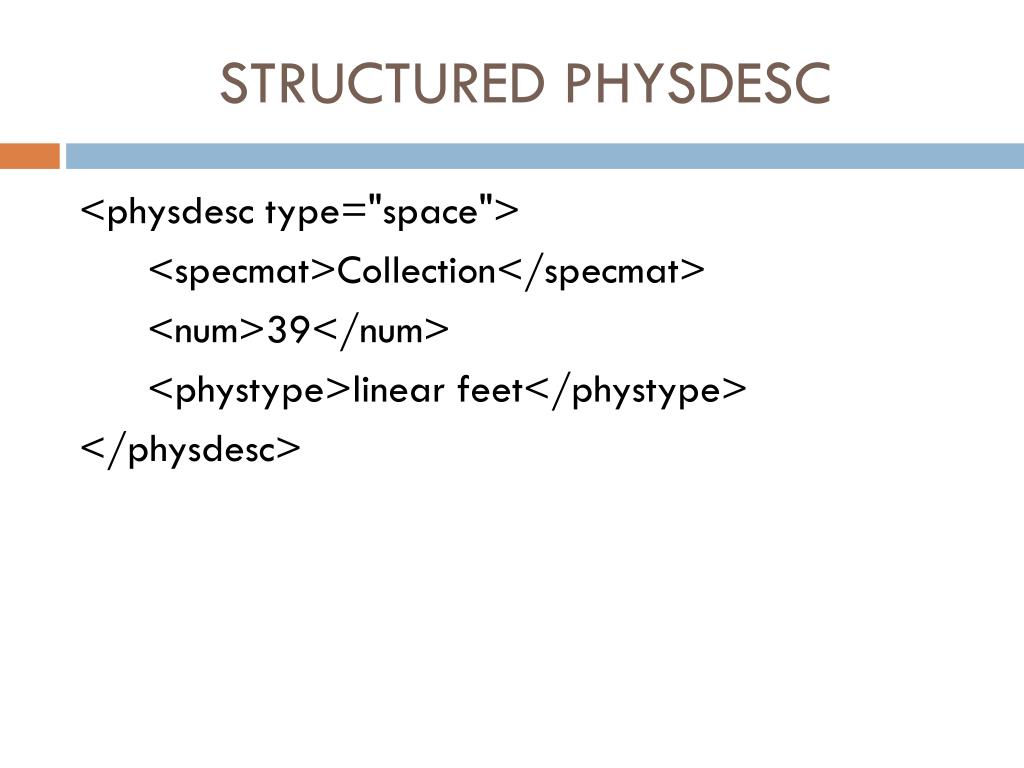 STRUCTURED PHYSDESC

<physdesc type="space">
<specmat>Collection</specmat>
<num>39</num>
<phystype>linear feet</phystype>
</physdesc>